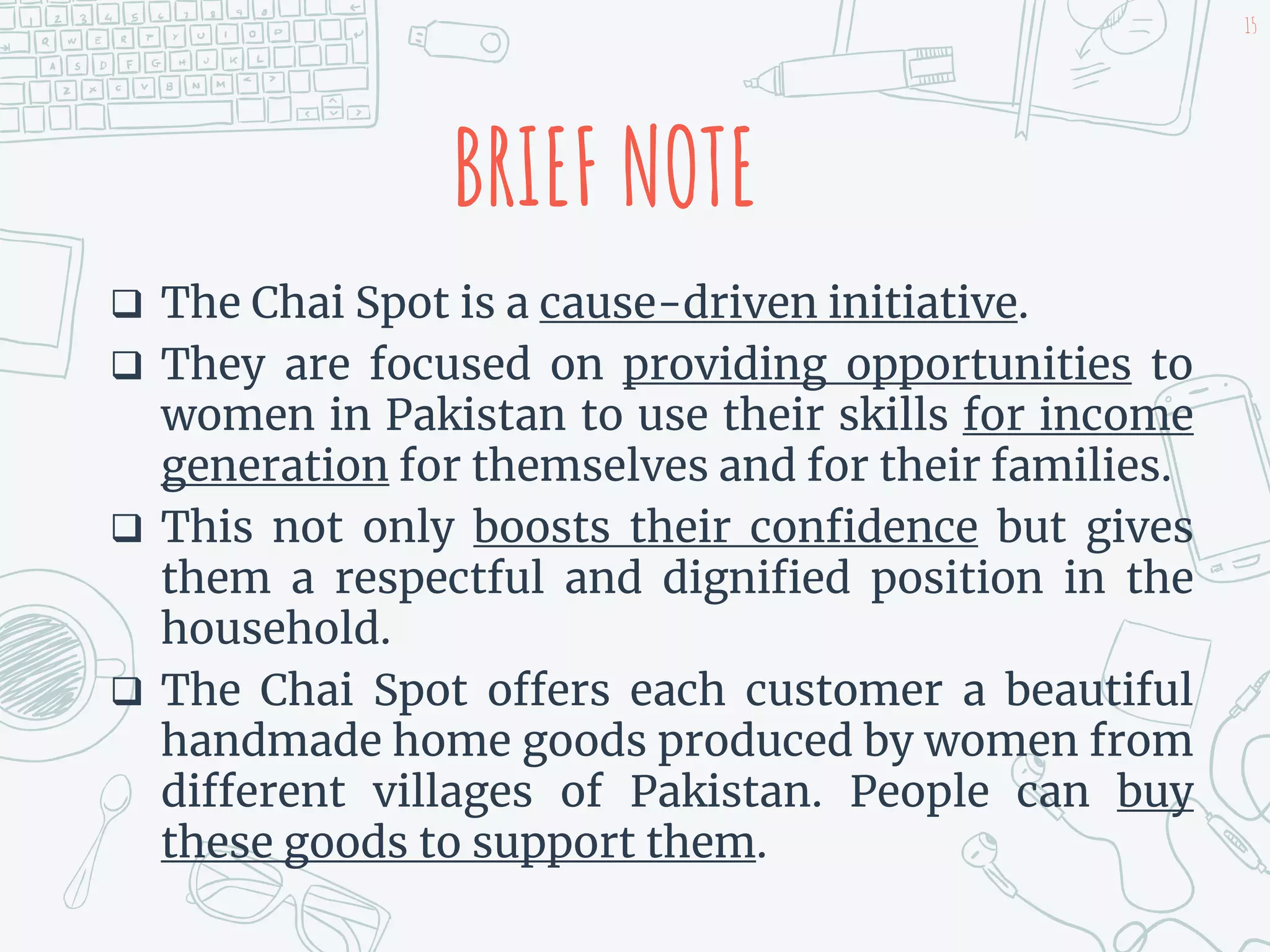 15

BRIEF NOTE

❑ The Chai Spot is a cause-driven initiative.

❑ They are focused on providing opportunities to women in Pakistan to use their skills for income generation for themselves and for their families.

❑ This not only boosts their confidence but gives them a respectful and dignified position in the household.

❑ The Chai Spot offers each customer a beautiful handmade home goods produced by women from different villages of Pakistan. People can buy these goods to support them.